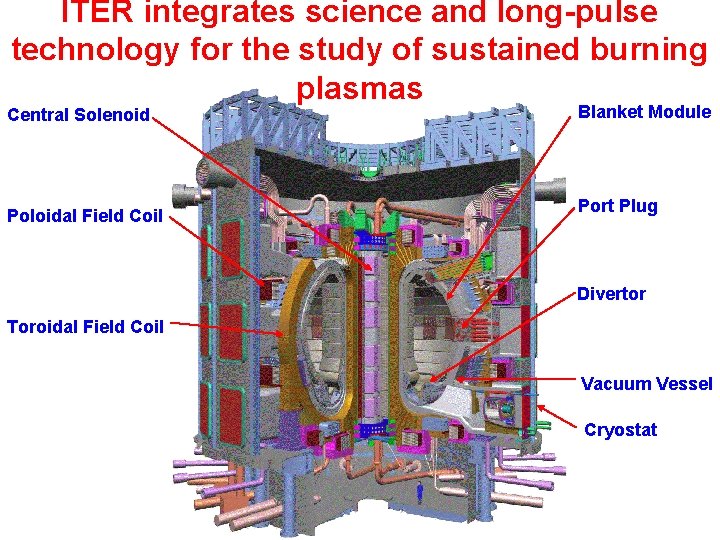 ITER integrates science and long-pulse technology for the study of sustained burning plasmas

Central Solenoid

Poloidal Field Coil

Toroidal Field Coil

Blanket Module

Port Plug

Divertor

Vacuum Vessel

Cryostat